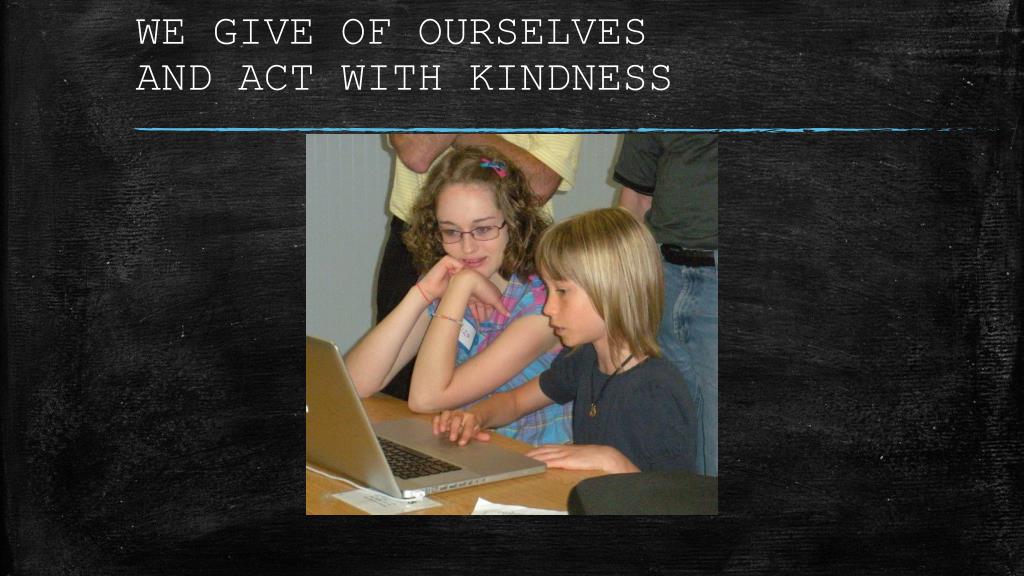 WE GIVE OF OURSELVES
AND ACT WITH KINDNESS